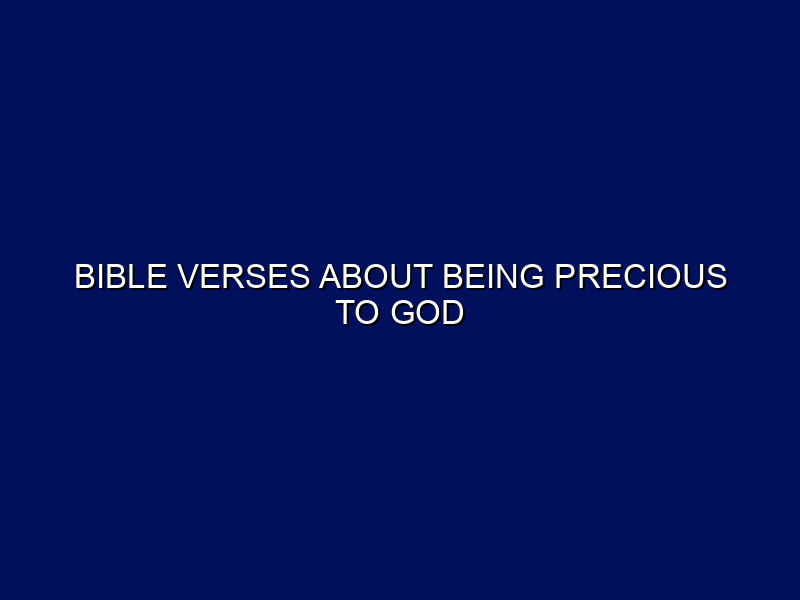 BIBLE VERSES ABOUT BEING PRECIOUS TO GOD